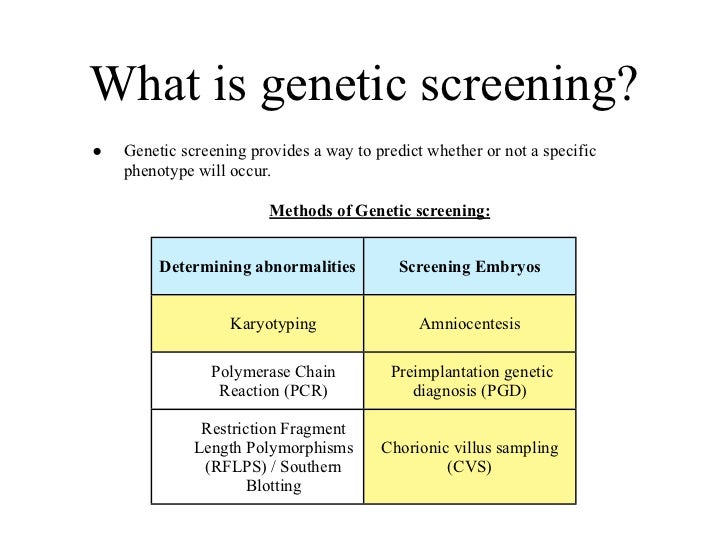 What is genetic screening?

● Genetic screening provides a way to predict whether or not a specific phenotype will occur.

Methods of Genetic screening:

| Determining abnormalities | Screening Embryos |
|---|---|
| Karyotyping | Amniocentesis |
| Polymerase Chain Reaction (PCR) | Preimplantation genetic diagnosis (PGD) |
| Restriction Fragment Length Polymorphisms (RFLPS) / Southern Blotting | Chorionic villus sampling (CVS) |